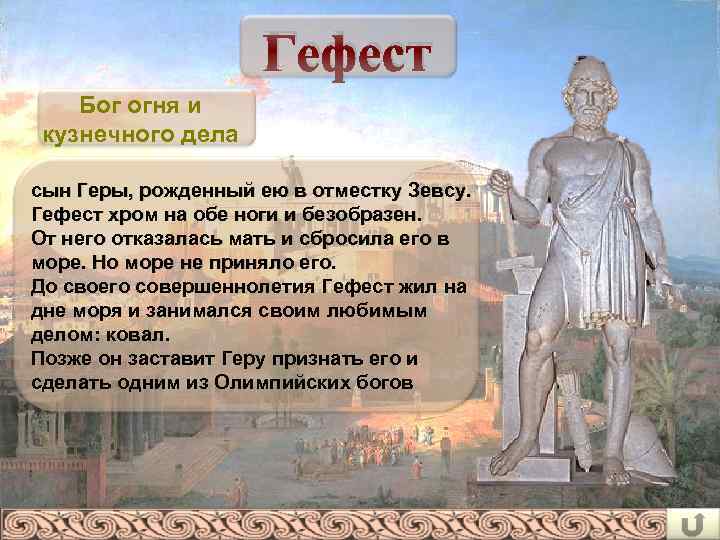 Гефест

Бог огня и кузнечного дела

сын Геры, рожденный ею в отместку Зевсу. Гефест хром на обе ноги и безобразен. От него отказалась мать и сбросила его в море. Но море не приняло его.
До своего совершеннолетия Гефест жил на дне моря и занимался своим любимым делом: ковал.
Позже он заставит Геру признать его и сделать одним из Олимпийских богов